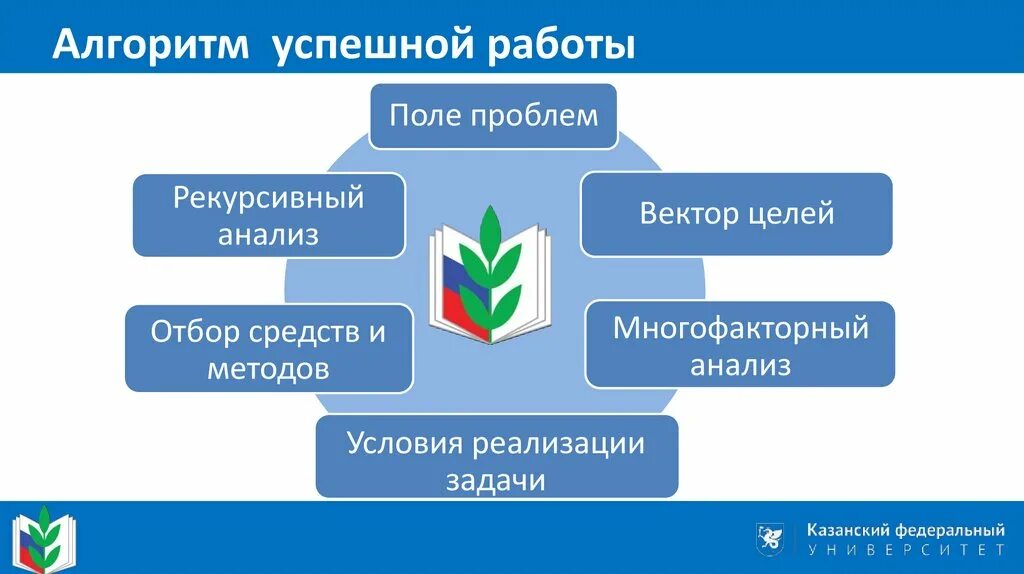 Алгоритм успешной работы

Поле проблем

Вектор целей

Многофакторный анализ

Условия реализации задачи

Отбор средств и методов

Рекурсивный анализ

Казанский федеральный УНИВЕРСИТЕТ